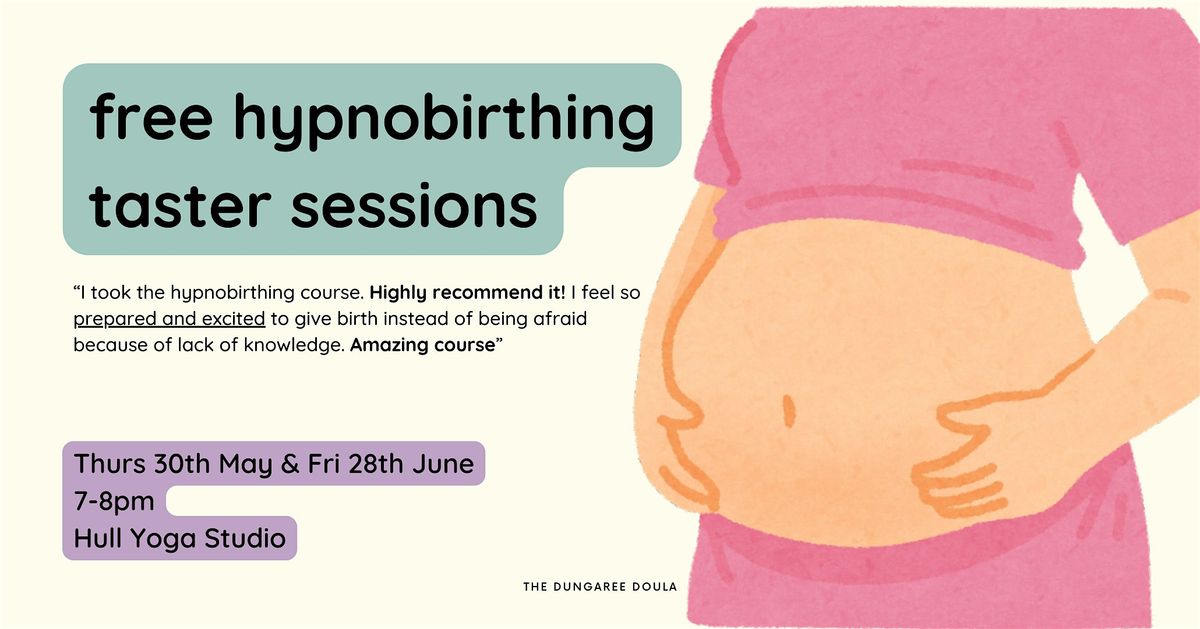 free hypnobirthing taster sessions

“I took the hypnobirthing course. Highly recommend it! I feel so prepared and excited to give birth instead of being afraid because of lack of knowledge. Amazing course”

Thurs 30th May & Fri 28th June
7-8pm
Hull Yoga Studio

THE DUNGAREE DOULA